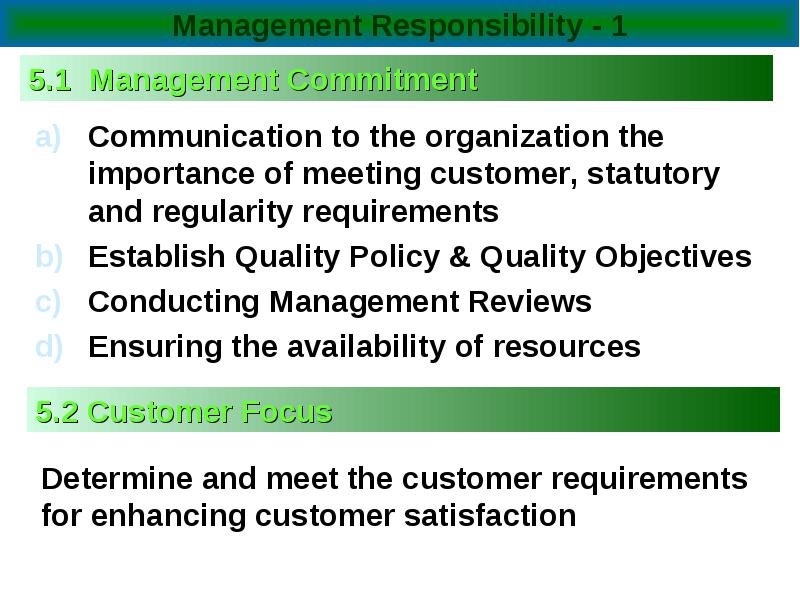 Management Responsibility - 1

5.1 Management Commitment

a) Communication to the organization the importance of meeting customer, statutory and regularity requirements

b) Establish Quality Policy & Quality Objectives

c) Conducting Management Reviews

d) Ensuring the availability of resources

5.2 Customer Focus

Determine and meet the customer requirements for enhancing customer satisfaction